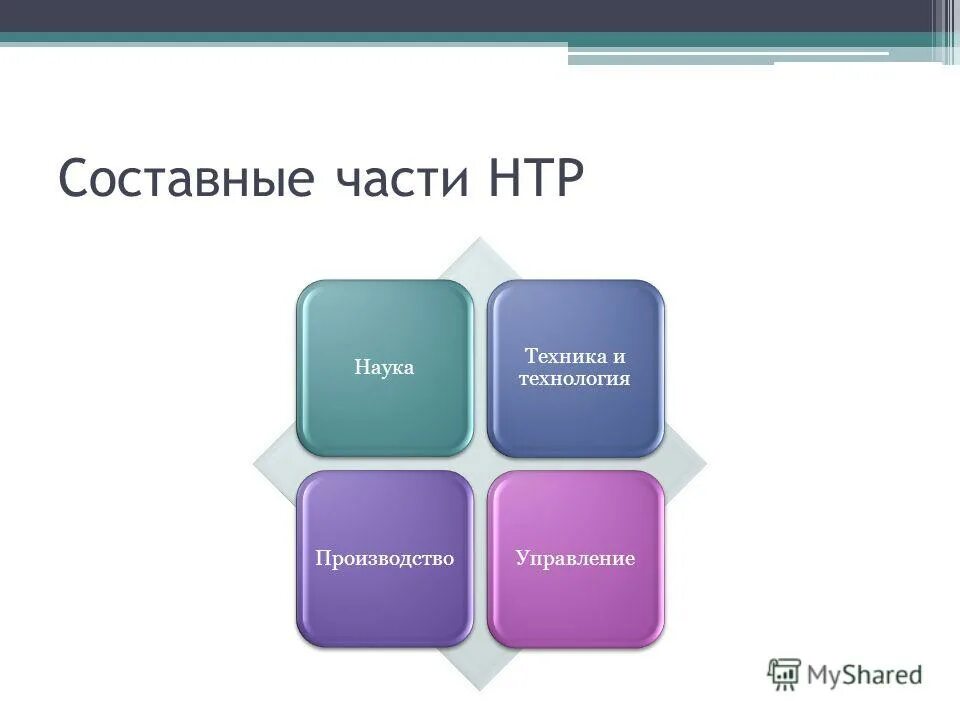 Составные части НТР

Наука

Техника и технология

Производство

Управление

MyShared